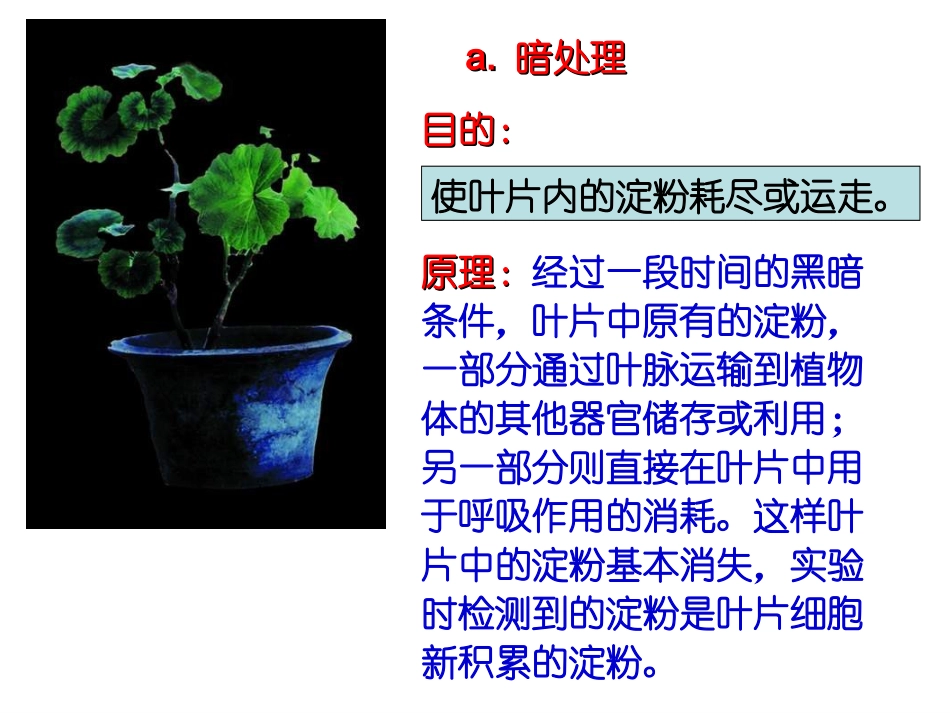 a. 暗处理

目的：

使叶片内的淀粉耗尽或运走。

原理：经过一段时间的黑暗条件，叶片中原有的淀粉，一部分通过叶脉运输到植物体的其他器官储存或利用；另一部分则直接在叶片中用于呼吸作用的消耗。这样叶片中的淀粉基本消失，实验时检测到的淀粉是叶片细胞新积累的淀粉。